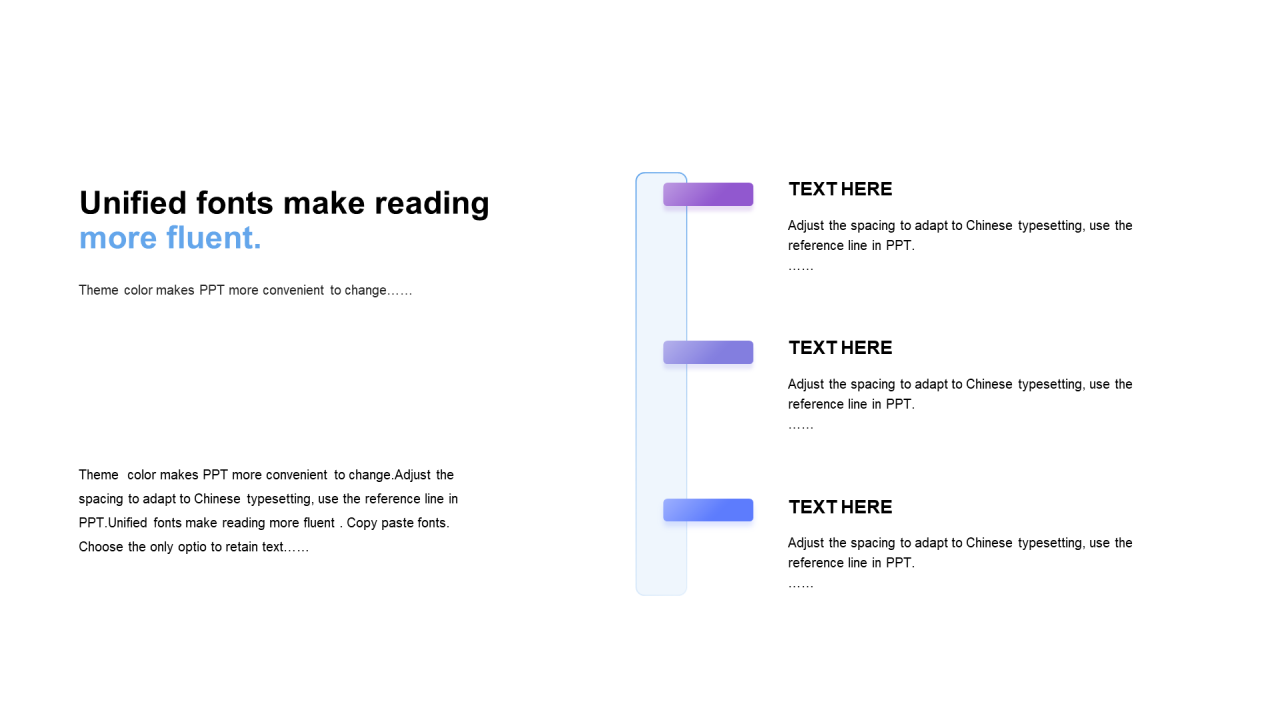 Unified fonts make reading more fluent.

Theme color makes PPT more convenient to change……

Theme color makes PPT more convenient to change.Adjust the spacing to adapt to Chinese typesetting, use the reference line in PPT.Unified fonts make reading more fluent . Copy paste fonts. Choose the only optio to retain text……

TEXT HERE

Adjust the spacing to adapt to Chinese typesetting, use the reference line in PPT.
……

TEXT HERE

Adjust the spacing to adapt to Chinese typesetting, use the reference line in PPT.
……

TEXT HERE

Adjust the spacing to adapt to Chinese typesetting, use the reference line in PPT.
……